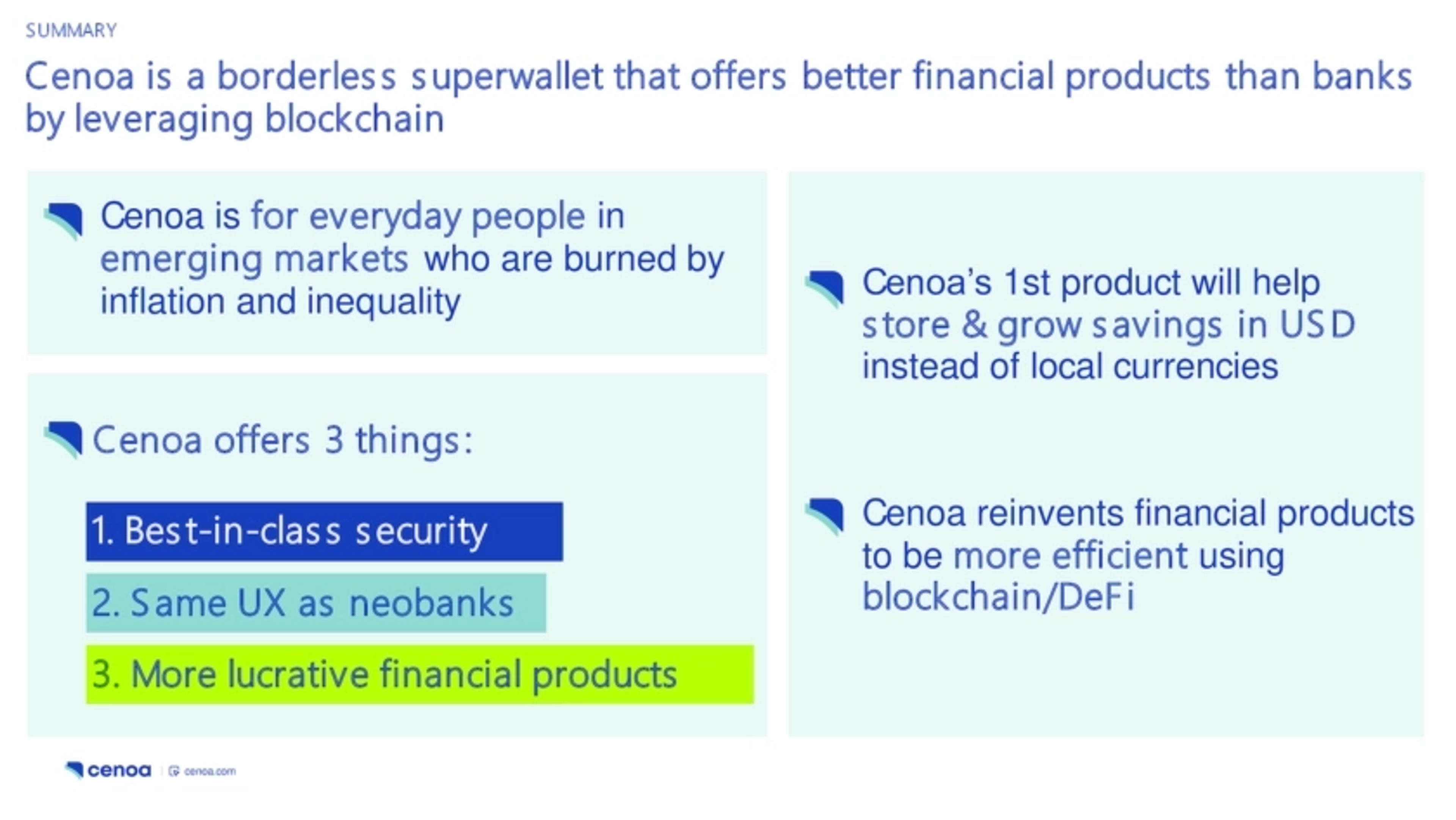 SUMMARY

Cenoa is a borderless superwallet that offers better financial products than banks by leveraging blockchain

Cenoa is for everyday people in emerging markets who are burned by inflation and inequality

Cenoa offers 3 things:

1. Best-in-class security

2. Same UX as neobanks

3. More lucrative financial products

Cenoa's 1st product will help store & grow savings in USD instead of local currencies

Cenoa reinvents financial products to be more efficient using blockchain/DeFi

cenoa | cenoa.com